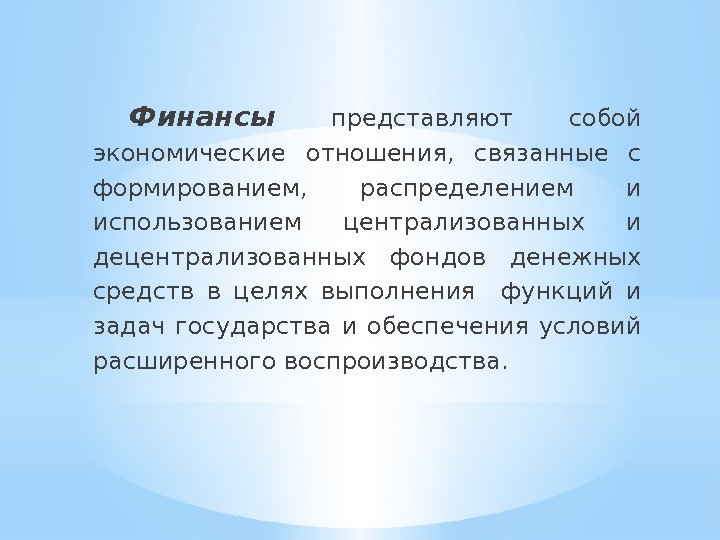 Финансы представляют собой экономические отношения, связанные с формированием, распределением и использованием централизованных и децентрализованных фондов денежных средств в целях выполнения функций и задач государства и обеспечения условий расширенного воспроизводства.